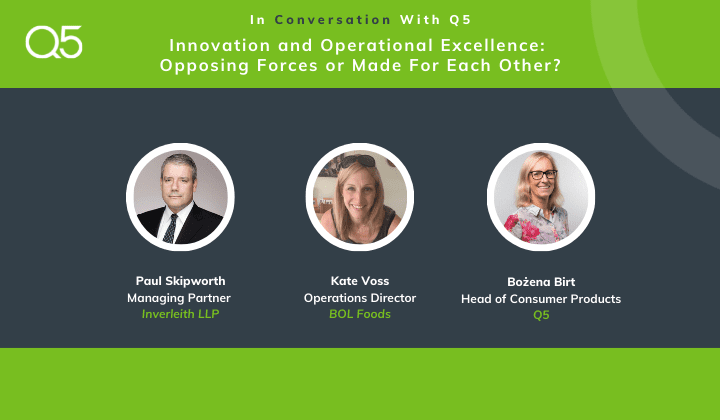 Q5

In Conversation With Q5

Innovation and Operational Excellence: Opposing Forces or Made For Each Other?

Paul Skipworth
Managing Partner
Inverleith LLP

Kate Voss
Operations Director
BOL Foods

Bożena Birt
Head of Consumer Products
Q5